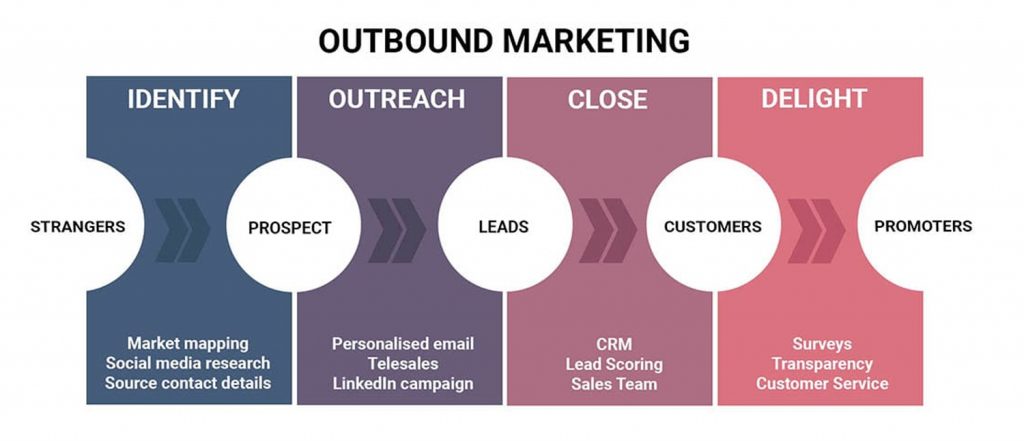 OUTBOUND MARKETING

IDENTIFY

OUTREACH

CLOSE

DELIGHT

STRANGERS

PROSPECT

LEADS

CUSTOMERS

PROMOTERS

Market mapping
Social media research
Source contact details

Personalised email
Telesales
LinkedIn campaign

CRM
Lead Scoring
Sales Team

Surveys
Transparency
Customer Service